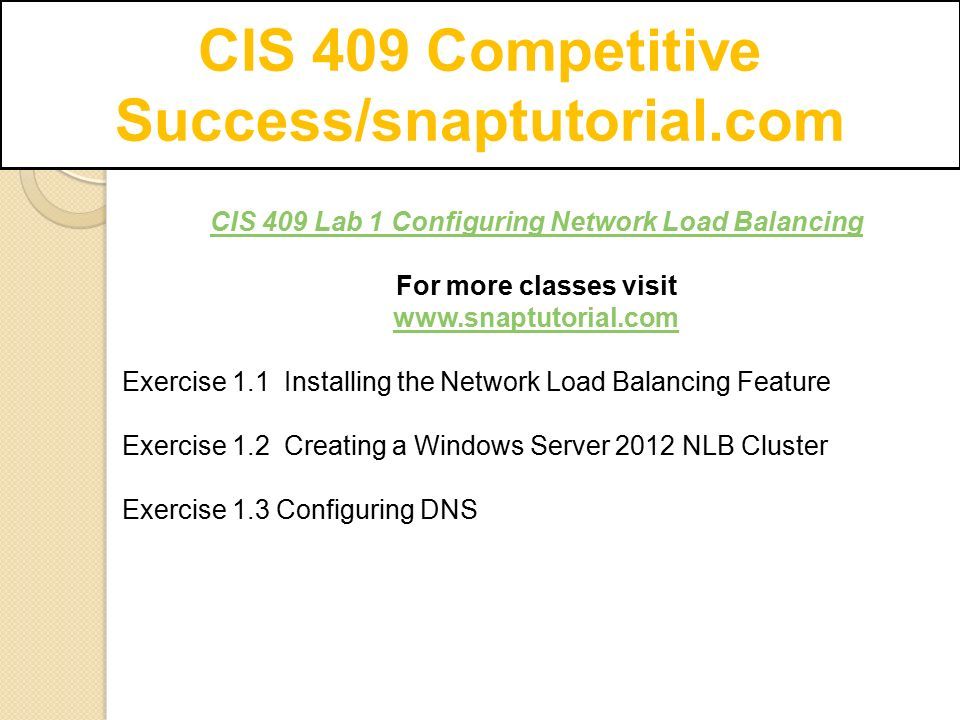 CIS 409 Competitive Success/snaptutorial.com

CIS 409 Lab 1 Configuring Network Load Balancing

For more classes visit
www.snaptutorial.com

Exercise 1.1 Installing the Network Load Balancing Feature

Exercise 1.2 Creating a Windows Server 2012 NLB Cluster

Exercise 1.3 Configuring DNS